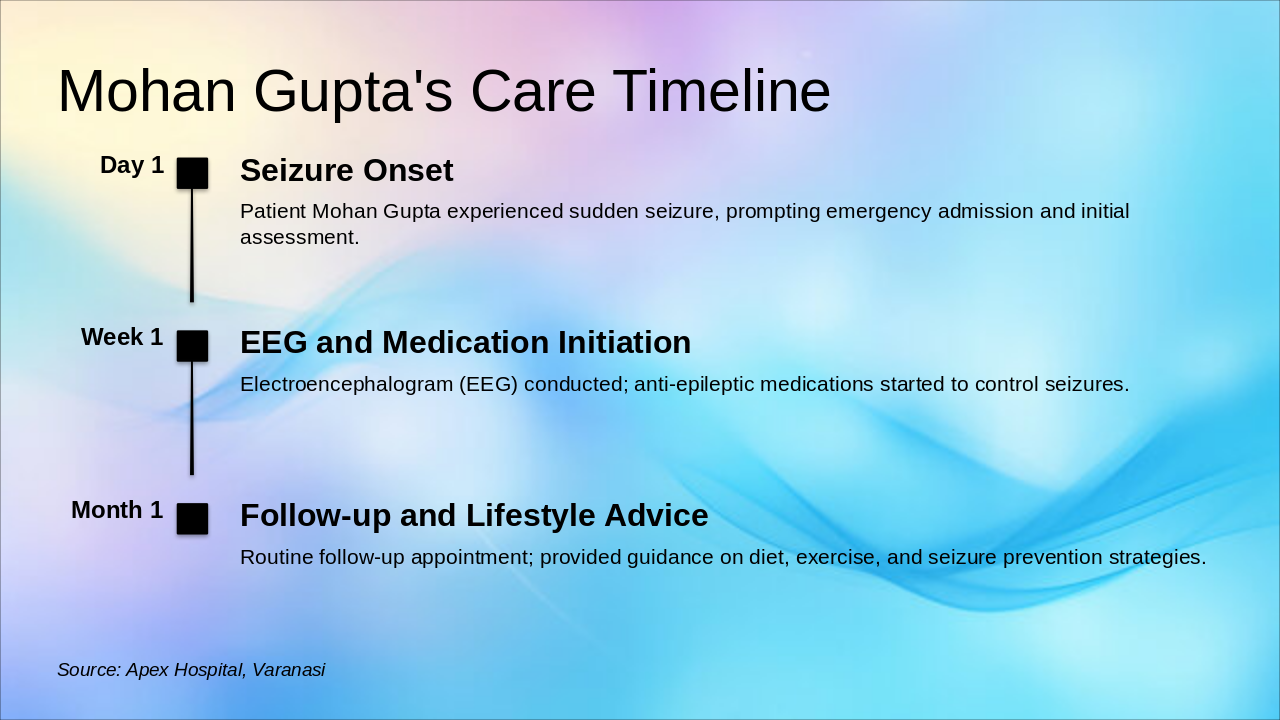 Mohan Gupta's Care Timeline

Day 1

Seizure Onset

Patient Mohan Gupta experienced sudden seizure, prompting emergency admission and initial assessment.

Week 1

EEG and Medication Initiation

Electroencephalogram (EEG) conducted; anti-epileptic medications started to control seizures.

Month 1

Follow-up and Lifestyle Advice

Routine follow-up appointment; provided guidance on diet, exercise, and seizure prevention strategies.

Source: Apex Hospital, Varanasi